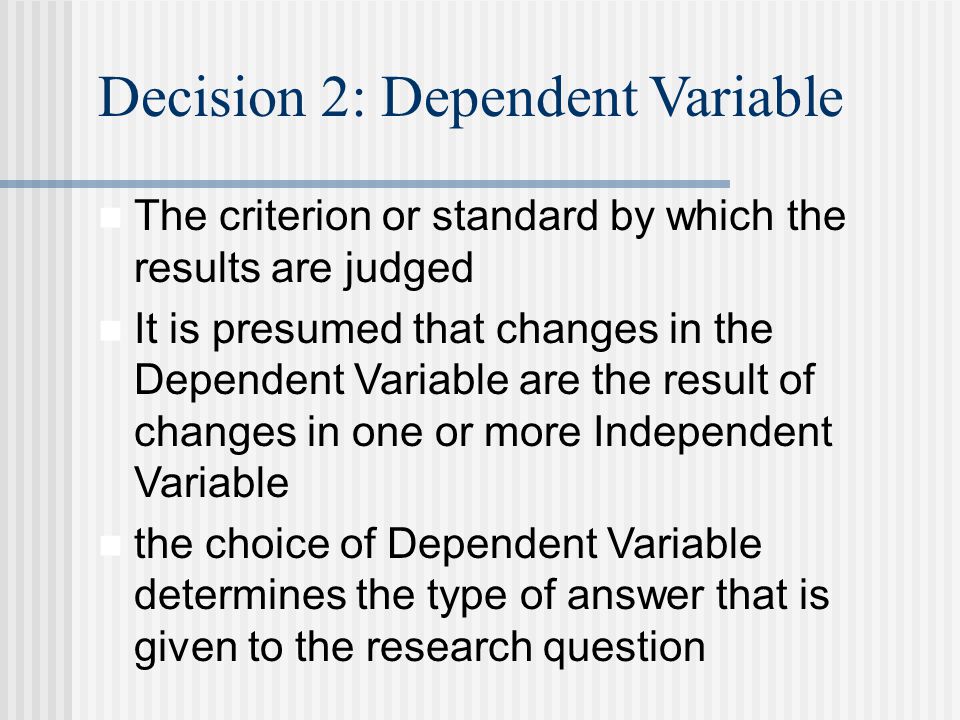 Decision 2: Dependent Variable

The criterion or standard by which the results are judged

It is presumed that changes in the Dependent Variable are the result of changes in one or more Independent Variable

the choice of Dependent Variable determines the type of answer that is given to the research question